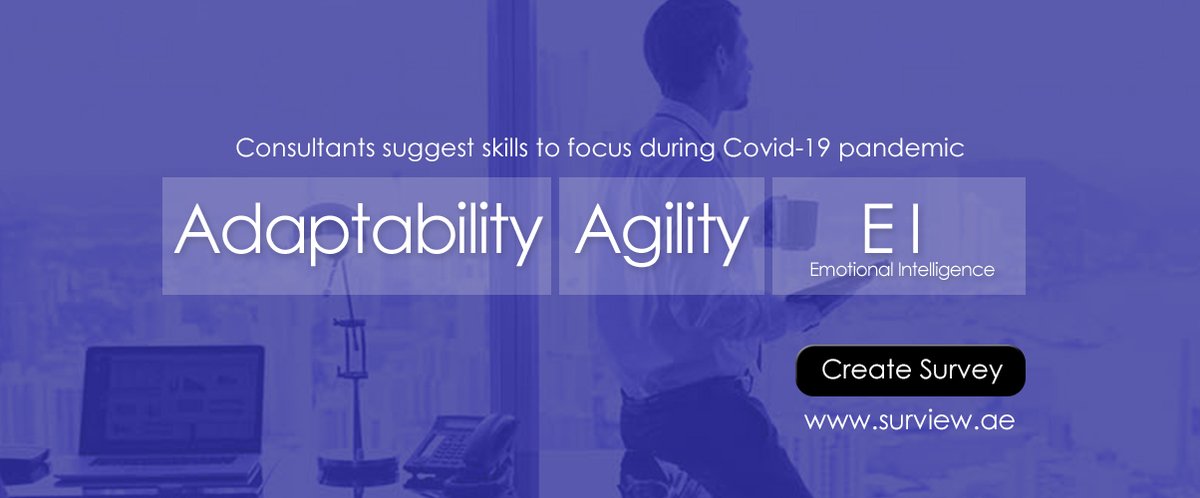 Consultants suggest skills to focus during Covid-19 pandemic

Adaptability Agility E I
Emotional Intelligence

Create Survey

www.surview.ae